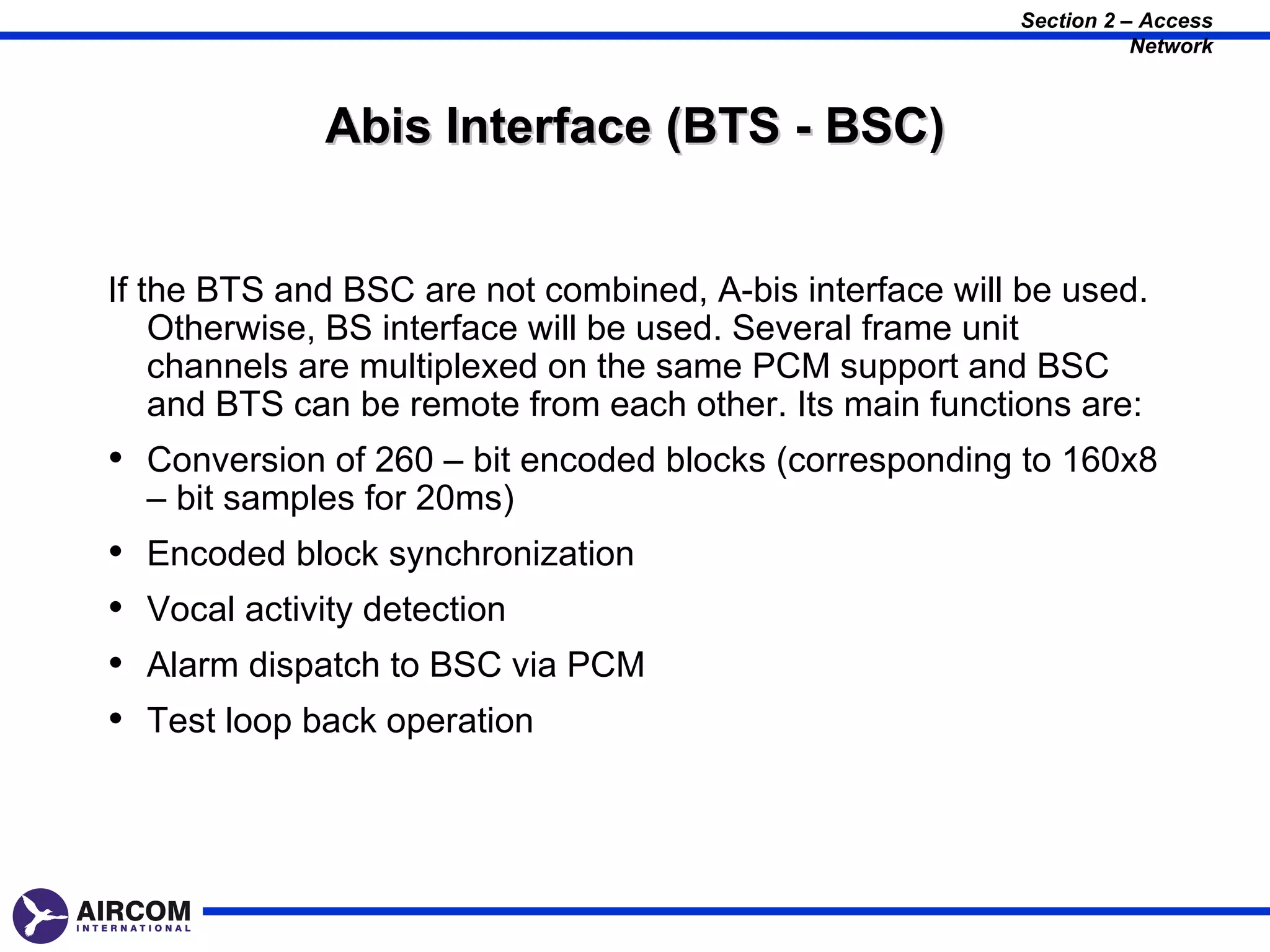 Section 2 – Access Network

Abis Interface (BTS - BSC)

If the BTS and BSC are not combined, A-bis interface will be used. Otherwise, BS interface will be used. Several frame unit channels are multiplexed on the same PCM support and BSC and BTS can be remote from each other. Its main functions are:

• Conversion of 260 – bit encoded blocks (corresponding to 160x8 – bit samples for 20ms)
• Encoded block synchronization
• Vocal activity detection
• Alarm dispatch to BSC via PCM
• Test loop back operation

AIRCOM INTERNATIONAL